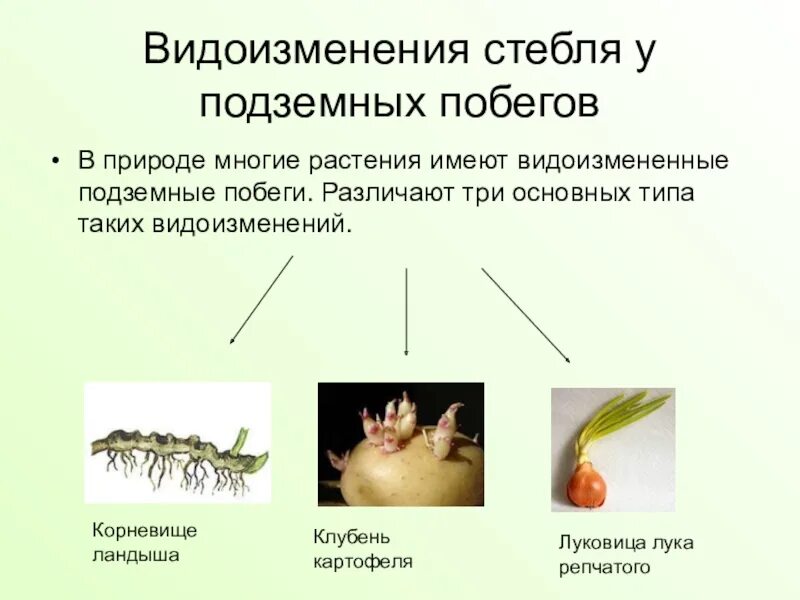 Видоизменения стебля у подземных побегов

• В природе многие растения имеют видоизмененные подземные побеги. Различают три основных типа таких видоизменений.

Корневище ландыша

Клубень картофеля

Луковица лука репчатого